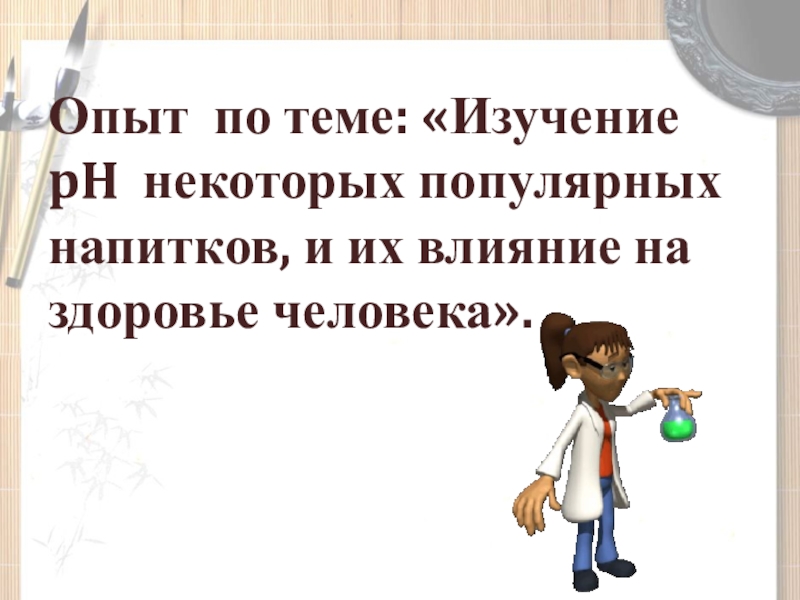 Опыт по теме: «Изучение рН некоторых популярных напитков, и их влияние на здоровье человека».